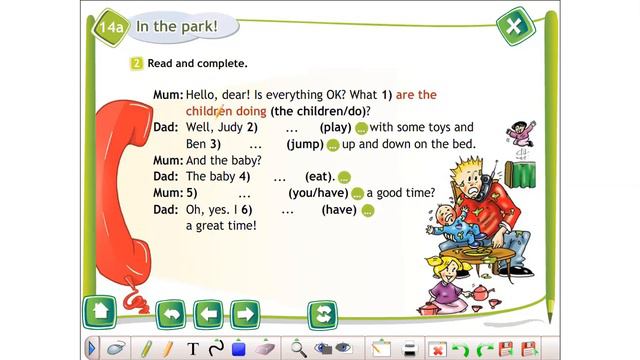 14a In the park!

2 Read and complete.

Mum: Hello, dear! Is everything OK? What 1) are the children doing (the children/do)?
Dad: Well, Judy 2) ... (play) ... with some toys and Ben 3) ... (jump) ... up and down on the bed.
Mum: And the baby?
Dad: The baby 4) ... (eat). ...
Mum: 5) ... (you/have) ... a good time?
Dad: Oh, yes. I 6) ... (have) ... a great time!